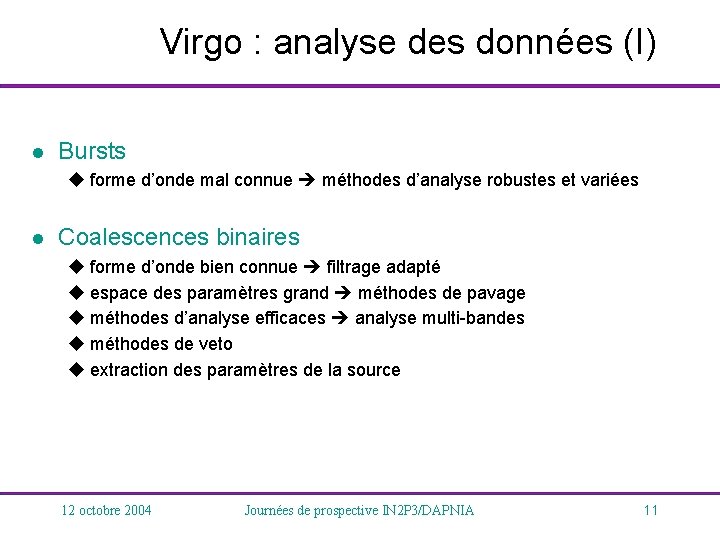 Virgo : analyse des données (I)

● Bursts
◆ forme d'onde mal connue ➔ méthodes d'analyse robustes et variées

● Coalescences binaires
◆ forme d'onde bien connue ➔ filtrage adapté
◆ espace des paramètres grand ➔ méthodes de pavage
◆ méthodes d'analyse efficaces ➔ analyse multi-bandes
◆ méthodes de veto
◆ extraction des paramètres de la source

12 octobre 2004 Journées de prospective IN2P3/DAPNIA 11